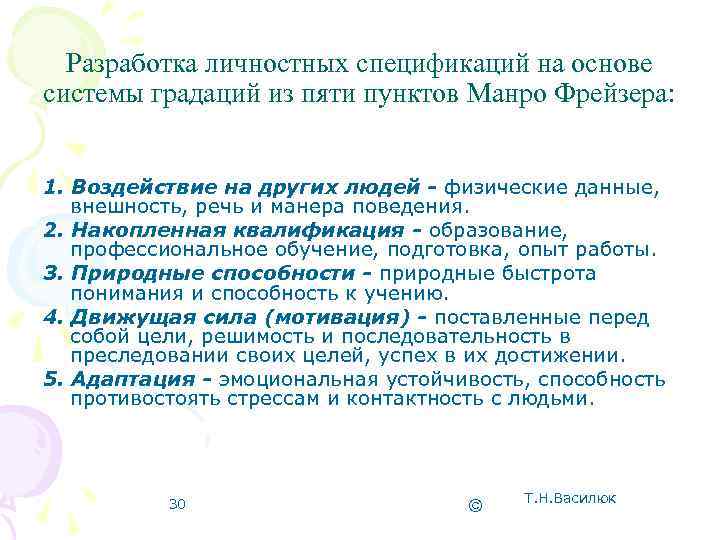 Разработка личностных спецификаций на основе системы градаций из пяти пунктов Манро Фрейзера:

1. Воздействие на других людей - физические данные, внешность, речь и манера поведения.
2. Накопленная квалификация - образование, профессиональное обучение, подготовка, опыт работы.
3. Природные способности - природные быстрота понимания и способность к учению.
4. Движущая сила (мотивация) - поставленные перед собой цели, решимость и последовательность в преследовании своих целей, успех в их достижении.
5. Адаптация - эмоциональная устойчивость, способность противостоять стрессам и контактность с людьми.

30

©

Т.Н.Василюк